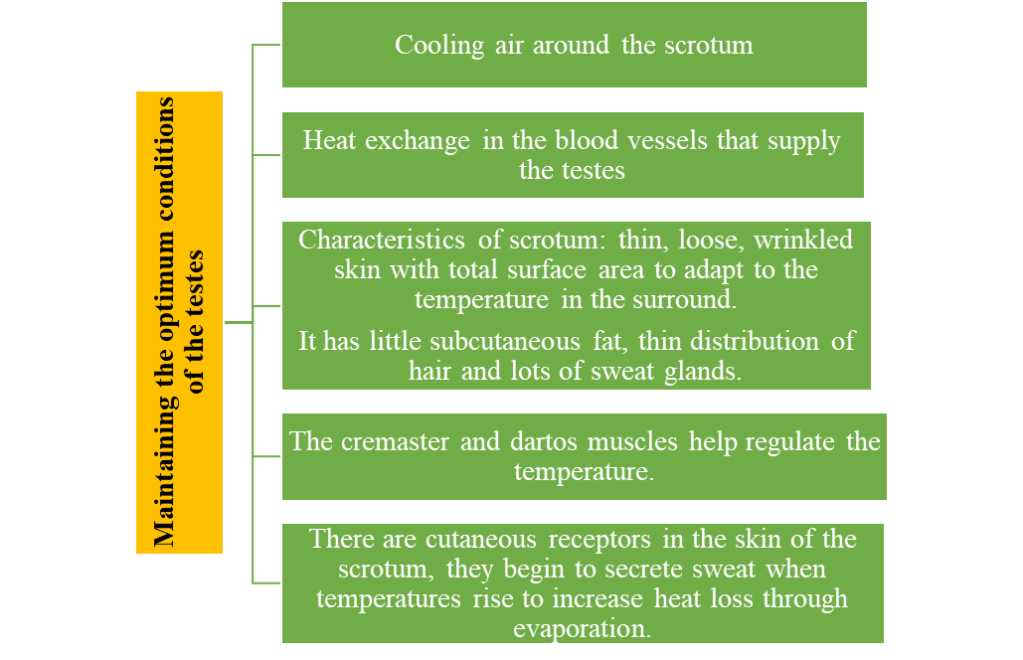 Maintaining the optimum conditions of the testes

Cooling air around the scrotum

Heat exchange in the blood vessels that supply the testes

Characteristics of scrotum: thin, loose, wrinkled skin with total surface area to adapt to the temperature in the surround.

It has little subcutaneous fat, thin distribution of hair and lots of sweat glands.

The cremaster and dartos muscles help regulate the temperature.

There are cutaneous receptors in the skin of the scrotum, they begin to secrete sweat when temperatures rise to increase heat loss through evaporation.